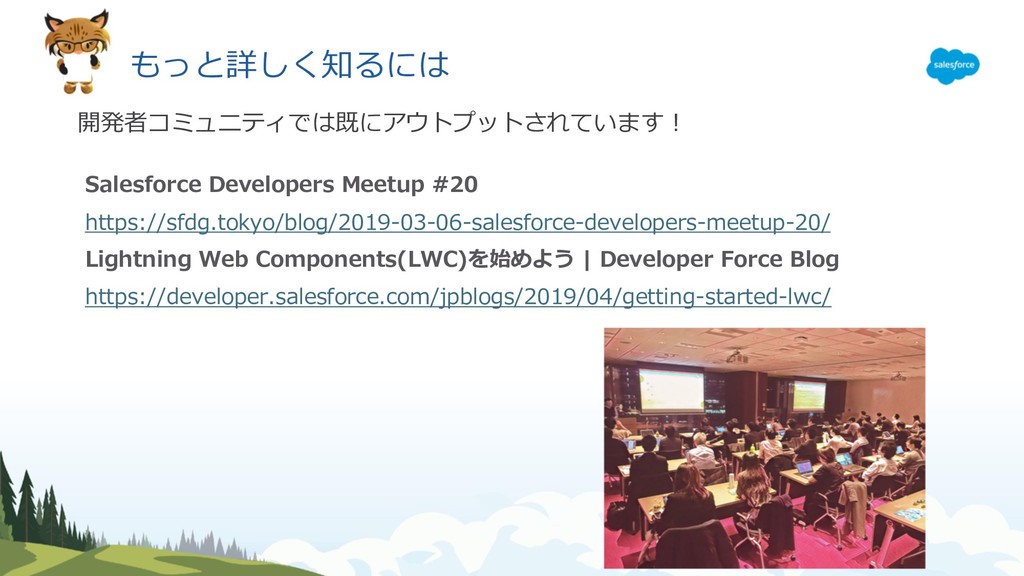 もっと詳しく知るには

salesforce

開発者コミュニティでは既にアウトプットされています！

Salesforce Developers Meetup #20

https://sfdg.tokyo/blog/2019-03-06-salesforce-developers-meetup-20/

Lightning Web Components(LWC)を始めよう | Developer Force Blog

https://developer.salesforce.com/jpblogs/2019/04/getting-started-lwc/